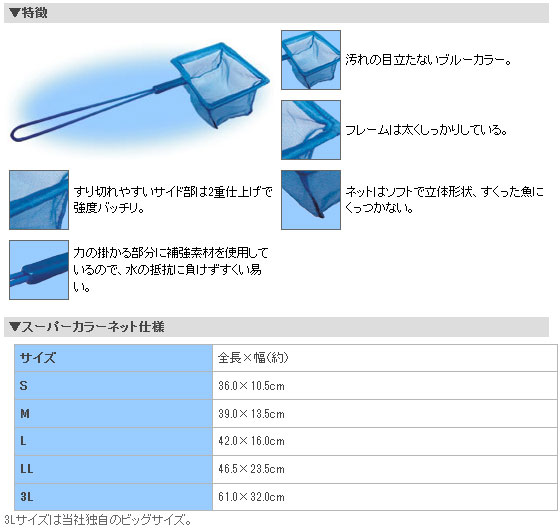 ▼特徴

汚れの目立たないブルーカラー。

フレームは太くしっかりしている。

すり切れやすいサイド部は2重仕上げで強度バッチリ。

ネットはソフトで立体形状、すくった魚にくっつかない。

力の掛かる部分に補強素材を使用しているので、水の抵抗に負けずすくい易い。

▼スーパーカラーネット仕様

| サイズ | 全長×幅(約) |
|---|---|
| S | 36.0×10.5cm |
| M | 39.0×13.5cm |
| L | 42.0×16.0cm |
| LL | 46.5×23.5cm |
| 3L | 61.0×32.0cm |

3Lサイズは当社独自のビッグサイズ。